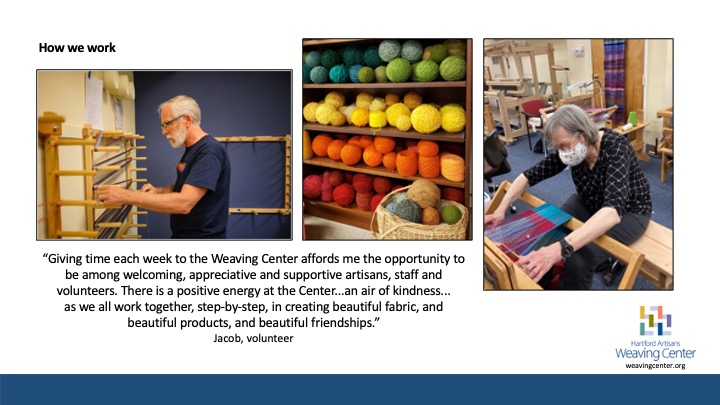 How we work

"Giving time each week to the Weaving Center affords me the opportunity to be among welcoming, appreciative and supportive artisans, staff and volunteers. There is a positive energy at the Center...an air of kindness... as we all work together, step-by-step, in creating beautiful fabric, and beautiful products, and beautiful friendships."

Jacob, volunteer

Hartford Artisans
Weaving Center
weavingcenter.org